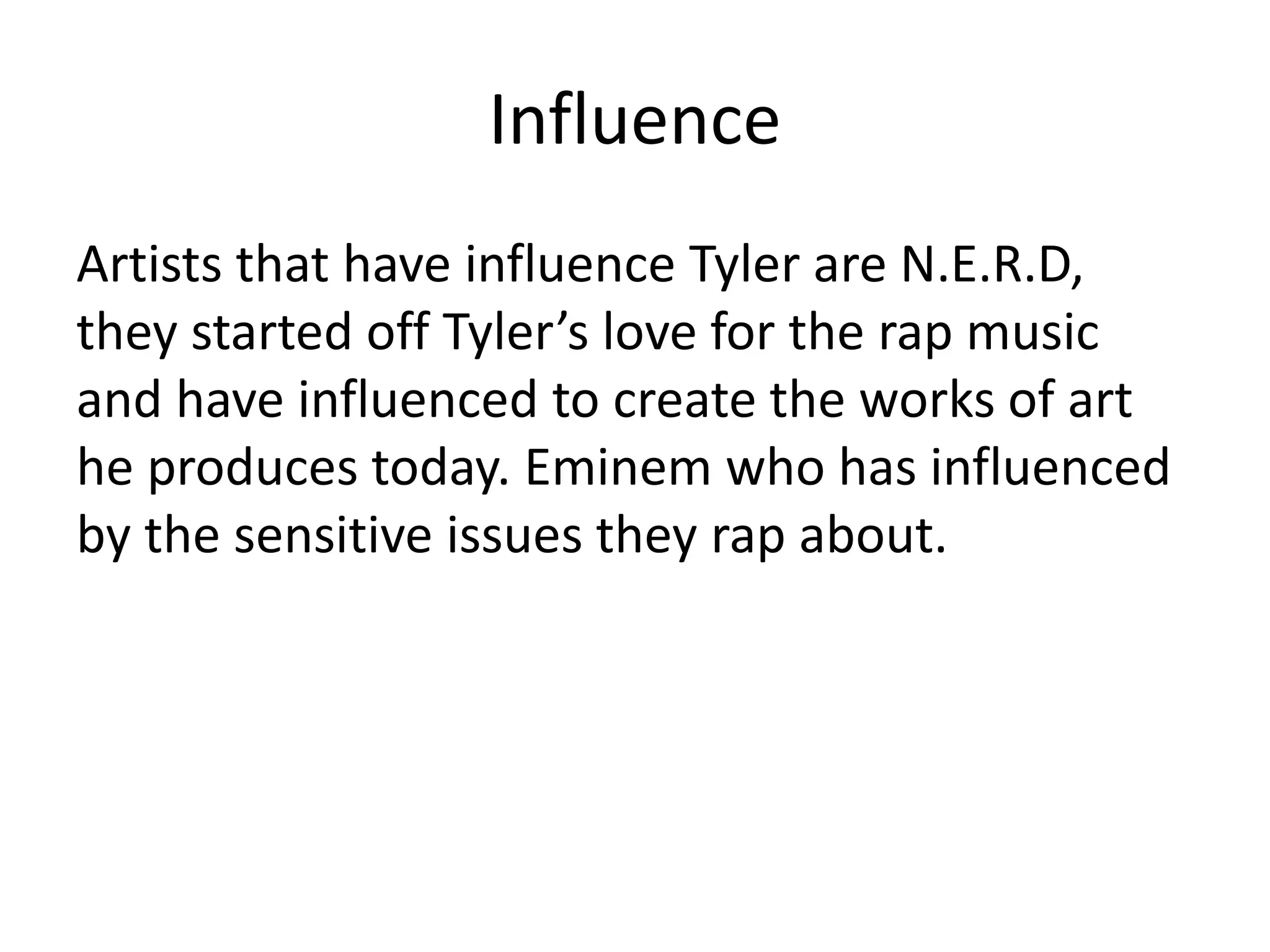 Influence

Artists that have influence Tyler are N.E.R.D, they started off Tyler’s love for the rap music and have influenced to create the works of art he produces today. Eminem who has influenced by the sensitive issues they rap about.